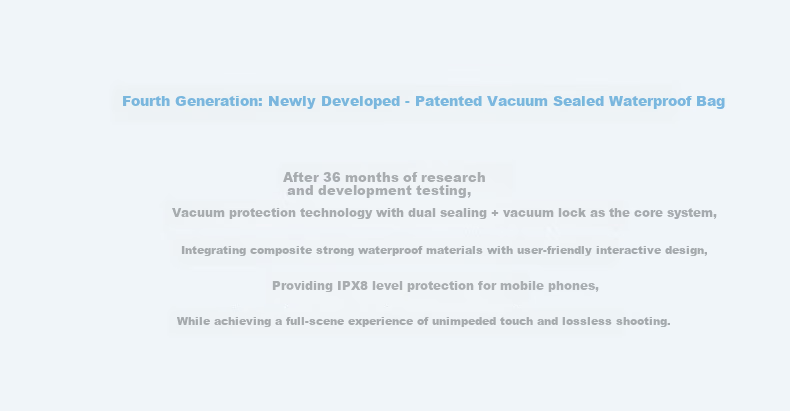 Fourth Generation: Newly Developed - Patented Vacuum Sealed Waterproof Bag

After 36 months of research and development testing,

Vacuum protection technology with dual sealing + vacuum lock as the core system,

Integrating composite strong waterproof materials with user-friendly interactive design,

Providing IPX8 level protection for mobile phones,

While achieving a full-scene experience of unimpeded touch and lossless shooting.